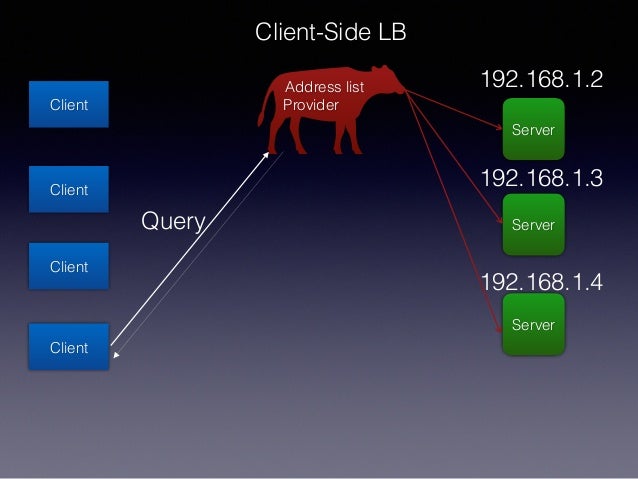 Client-Side LB

Client

Client

Client

Client

Query

Address list Provider

192.168.1.2

Server

192.168.1.3

Server

192.168.1.4

Server